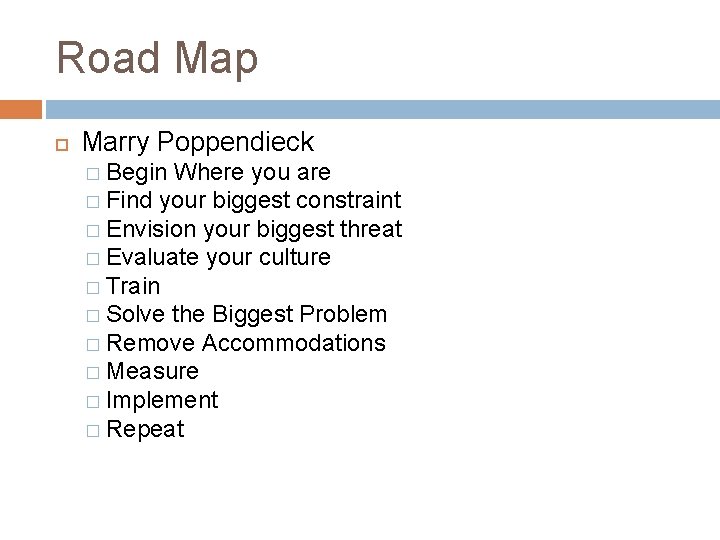 Road Map

Marry Poppendieck
Begin Where you are
Find your biggest constraint
Envision your biggest threat
Evaluate your culture
Train
Solve the Biggest Problem
Remove Accommodations
Measure
Implement
Repeat